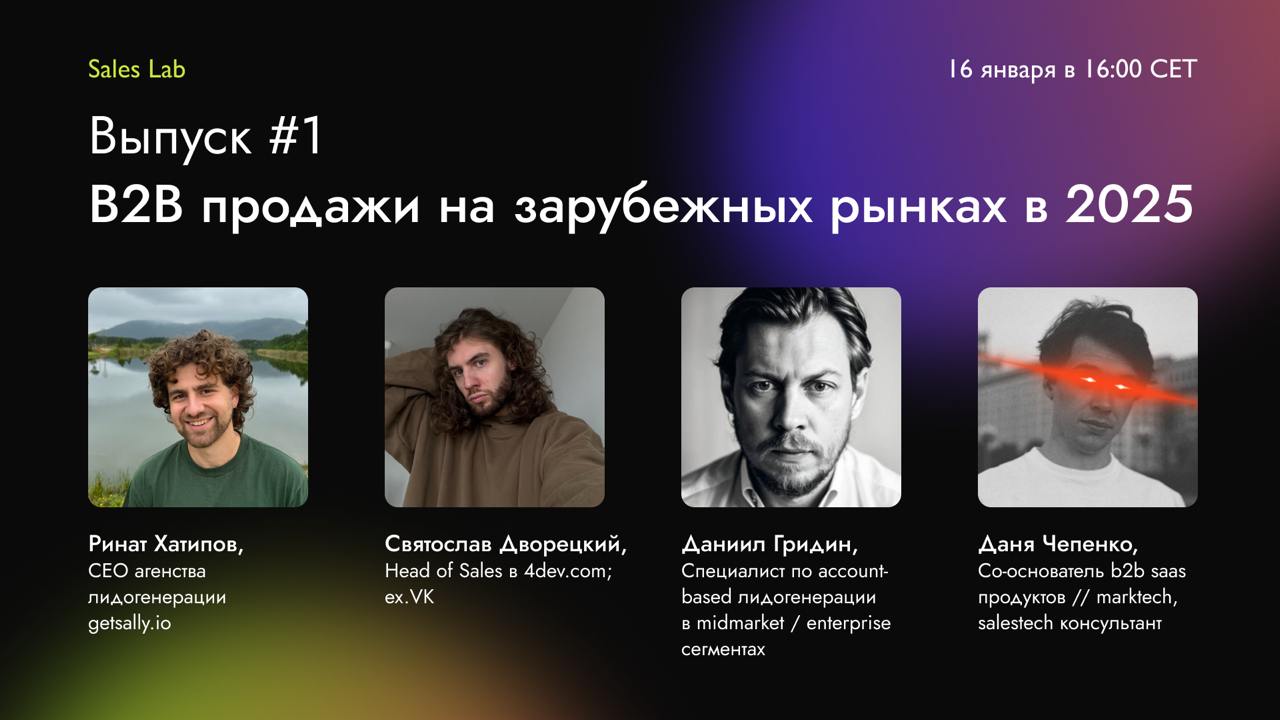 Sales Lab

16 января в 16:00 CET

Выпуск #1
B2B продажи на зарубежных рынках в 2025

Ринат Хатипов,
CEO агенства лидогенерации getsally.io

Святослав Дворецкий,
Head of Sales в 4dev.com; ex.VK

Даниил Гридин,
Специалист по account-based лидогенерации в midmarket / enterprise сегментах

Даня Чепенко,
Со-основатель b2b saas продуктов // marktech, salestech консультант